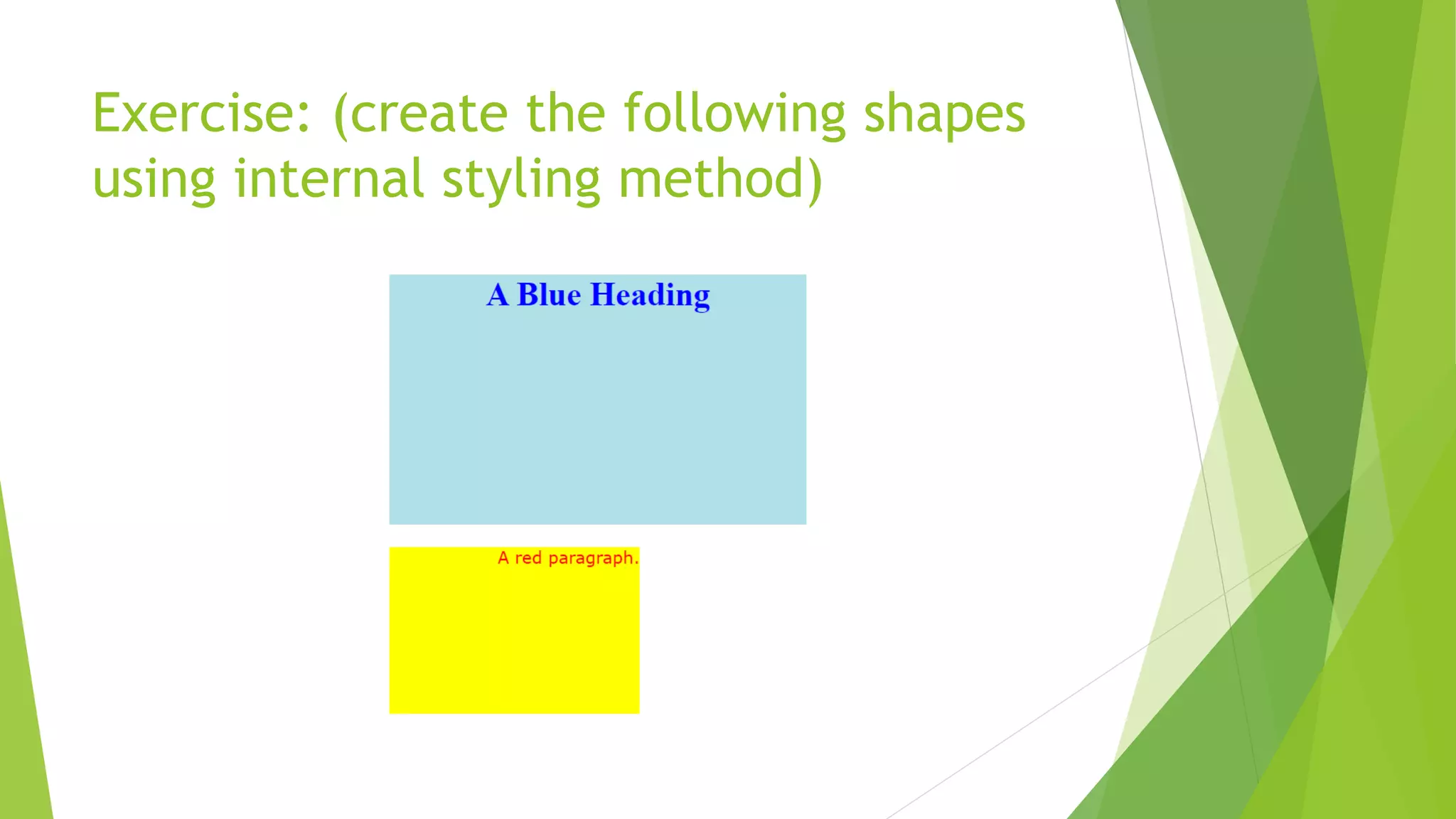 Exercise: (create the following shapes using internal styling method)

A Blue Heading

A red paragraph.